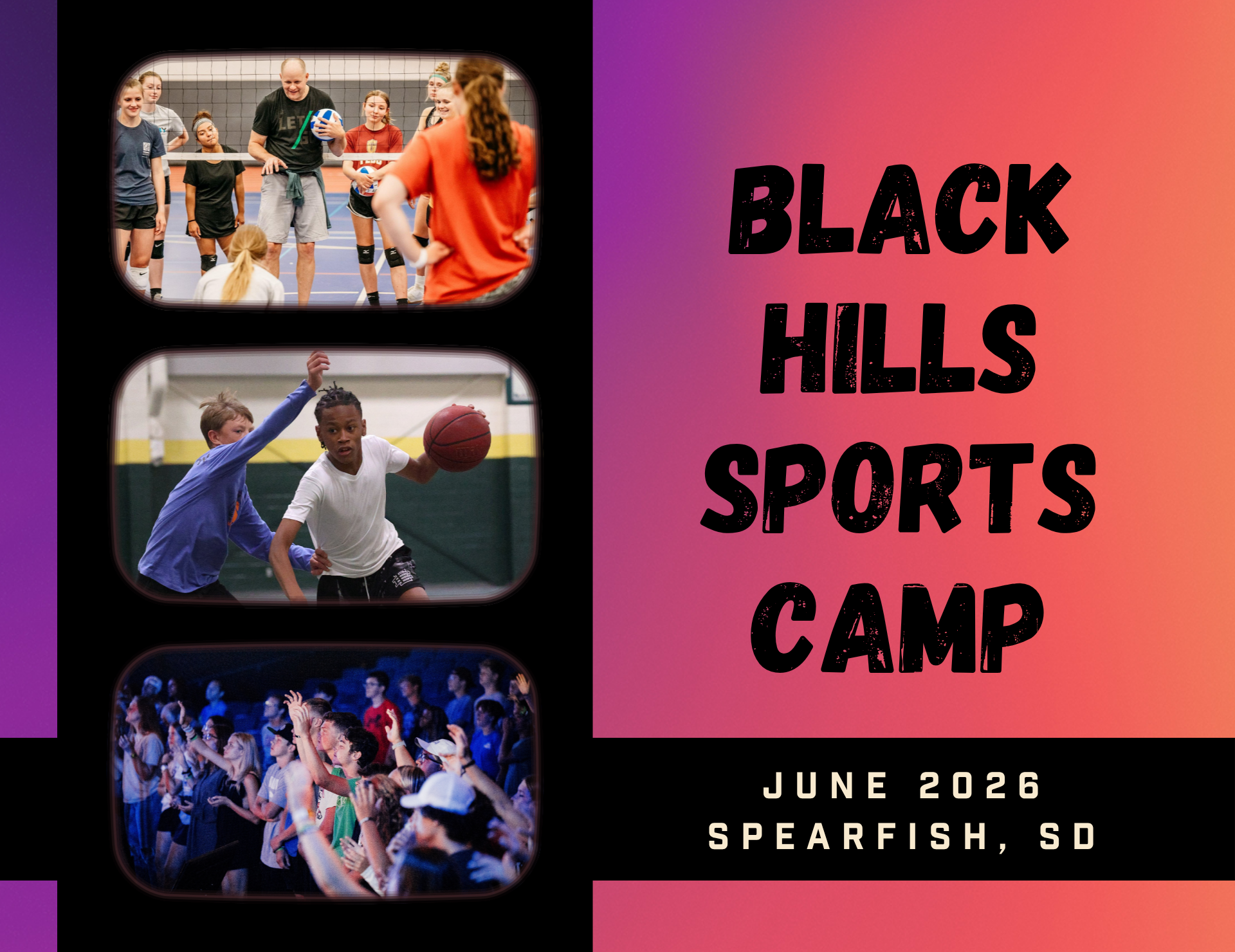 BLACK HILLS SPORTS CAMP

JUNE 2026
SPEARFISH, SD